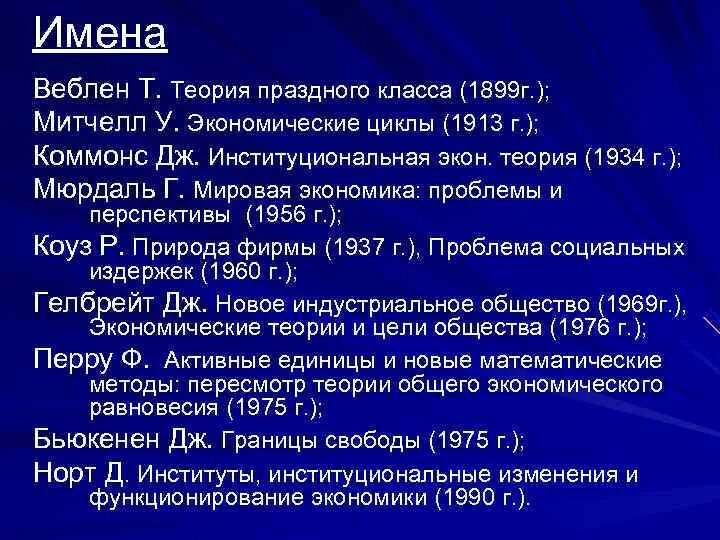 Имена

Веблен Т. Теория праздного класса (1899г.);

Митчелл У. Экономические циклы (1913 г.);

Коммонс Дж. Институциональная экон. теория (1934 г.);

Мюрдаль Г. Мировая экономика: проблемы и перспективы (1956 г.);

Коуз Р. Природа фирмы (1937 г.), Проблема социальных издержек (1960 г.);

Гелбрейт Дж. Новое индустриальное общество (1969г.), Экономические теории и цели общества (1976 г.);

Перру Ф. Активные единицы и новые математические методы: пересмотр теории общего экономического равновесия (1975 г.);

Бьюкенен Дж. Границы свободы (1975 г.);

Норт Д. Институты, институциональные изменения и функционирование экономики (1990 г.).